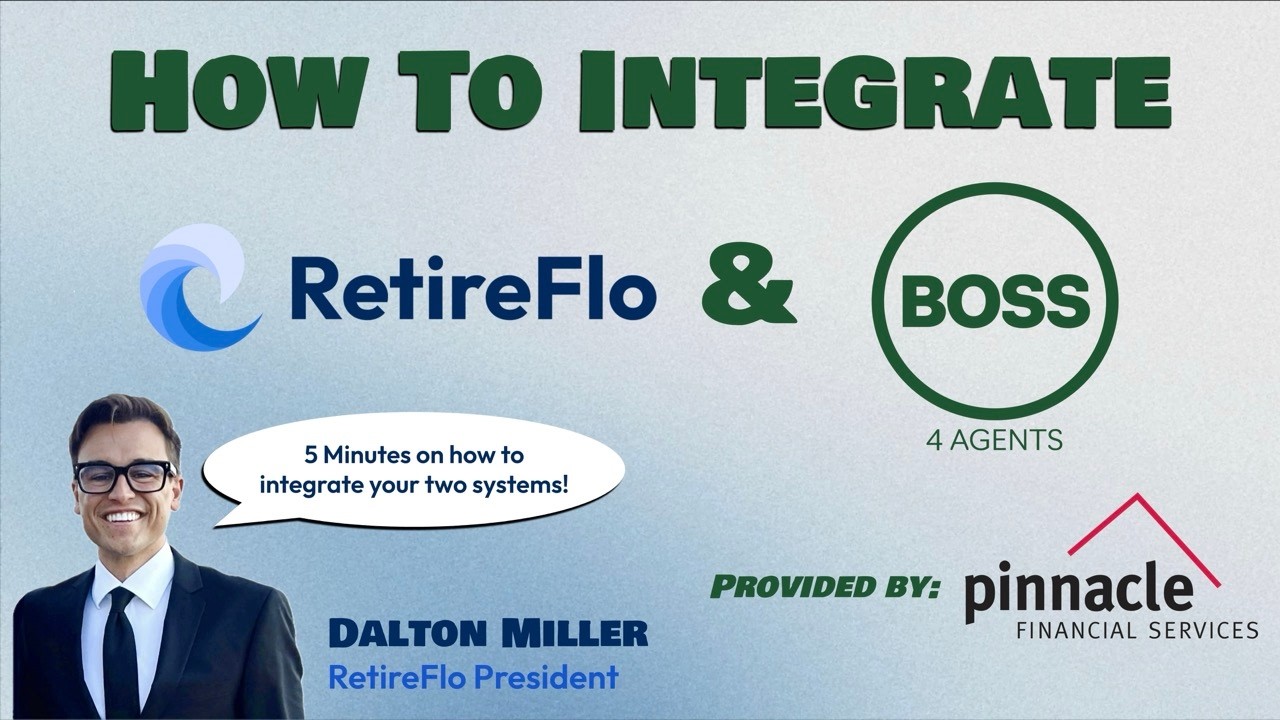 HOW TO INTEGRATE

RetireFlo & BOSS

4 AGENTS

5 Minutes on how to integrate your two systems!

PROVIDED BY: pinnacle FINANCIAL SERVICES

DALTON MILLER
RetireFlo President